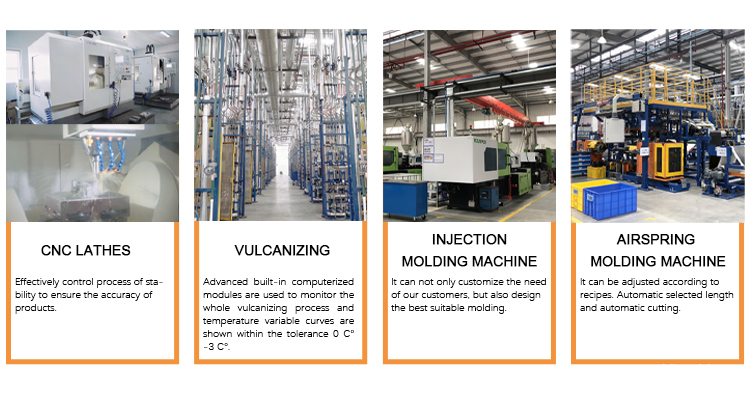 CNC LATHES

Effectively control process of stability to ensure the accuracy of products.

VULCANIZING

Advanced built-in computerized modules are used to monitor the whole vulcanizing process and temperature variable curves are shown within the tolerance 0 C° -3 C°.

INJECTION MOLDING MACHINE

It can not only customize the need of our customers, but also design the best suitable molding.

AIRSPRING MOLDING MACHINE

It can be adjusted according to recipes. Automatic selected length and automatic cutting.